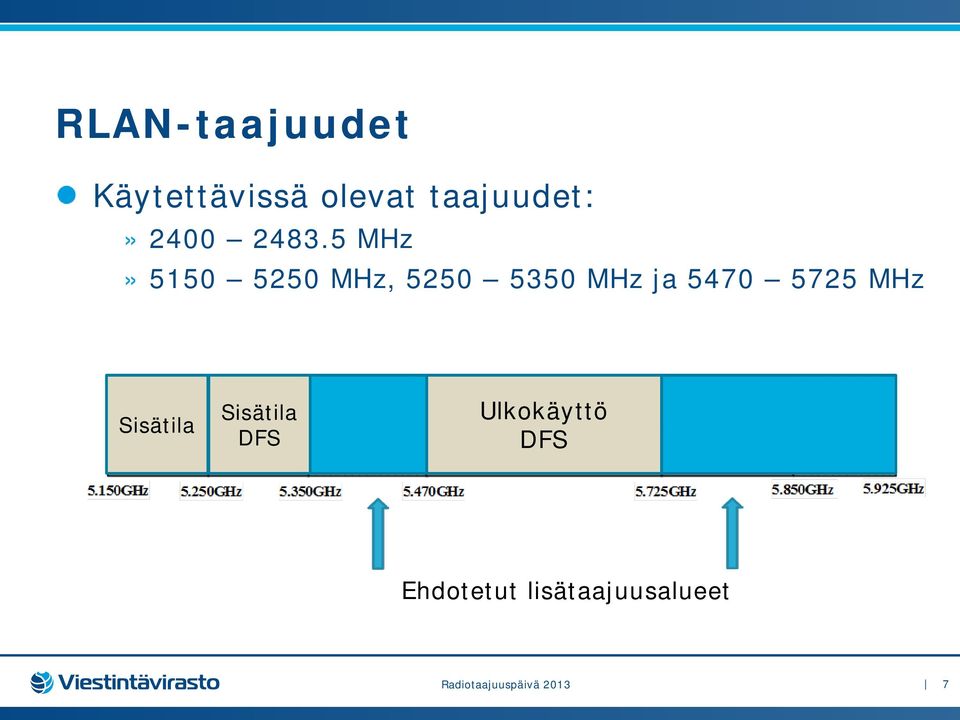 RLAN-taajuudet

Käytettävissä olevat taajuudet:

» 2400 – 2483.5 MHz

» 5150 – 5250 MHz, 5250 – 5350 MHz ja 5470 – 5725 MHz

Sisätila

Sisätila DFS

Ulkokäyttö DFS

5.150GHz 5.250GHz 5.350GHz 5.470GHz 5.725GHz 5.850GHz 5.925GHz

Ehdotetut lisätaajuusalueet

Viestintävirasto

Radiotaajuuspäivä 2013

| 7